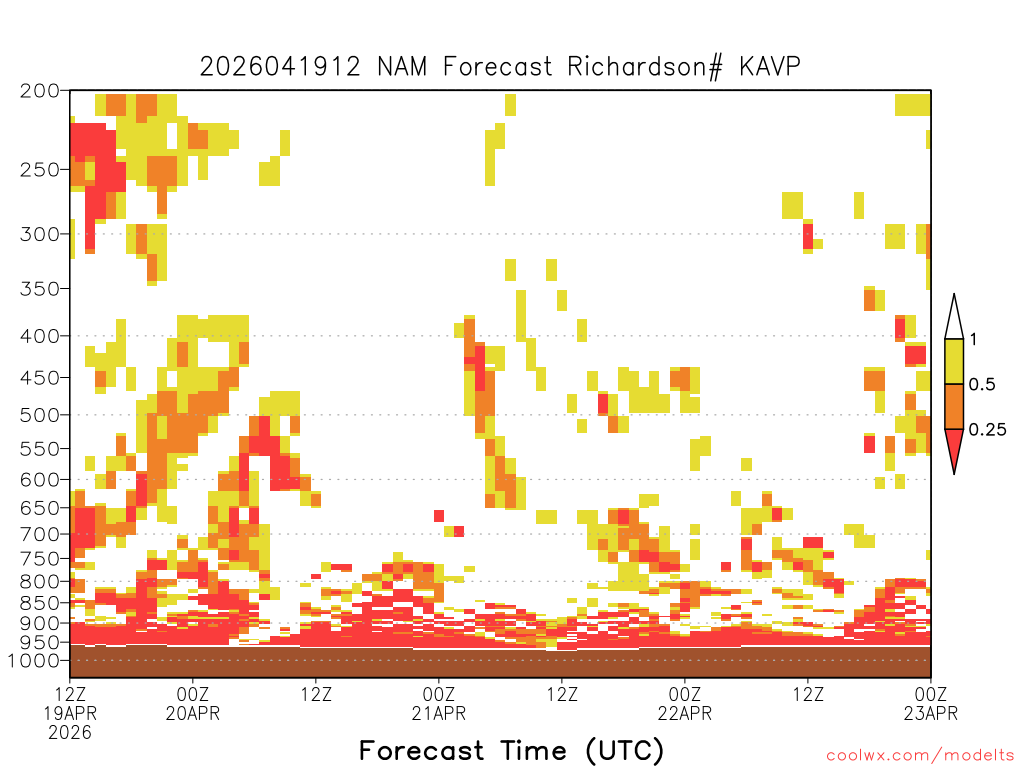 2026041912 NAM Forecast Richardson# KAVP

200
250
300
350
400
450
500
550
600
650
700
750
800
850
900
950
1000

1
0.5
0.25

12Z 19APR 2026
00Z 20APR
12Z
00Z 21APR
12Z
00Z 22APR
12Z
00Z 23APR

Forecast Time (UTC)

coolwx.com/modelts